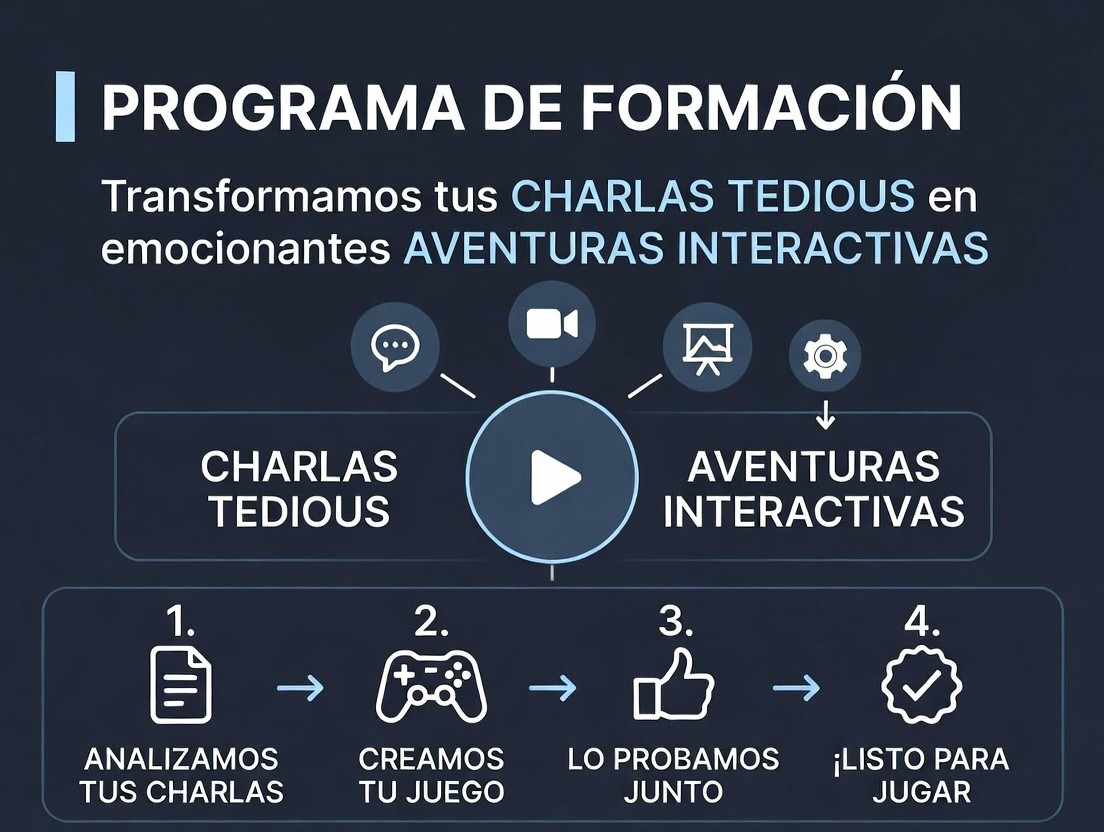 PROGRAMA DE FORMACIÓN

Transformamos tus CHARLAS TEDIOUS en emocionantes AVENTURAS INTERACTIVAS

CHARLAS TEDIOUS

AVENTURAS INTERACTIVAS

1.
ANALIZAMOS TUS CHARLAS

2.
CREAMOS TU JUEGO

3.
LO PROBAMOS JUNTO

4.
¡LISTO PARA JUGAR